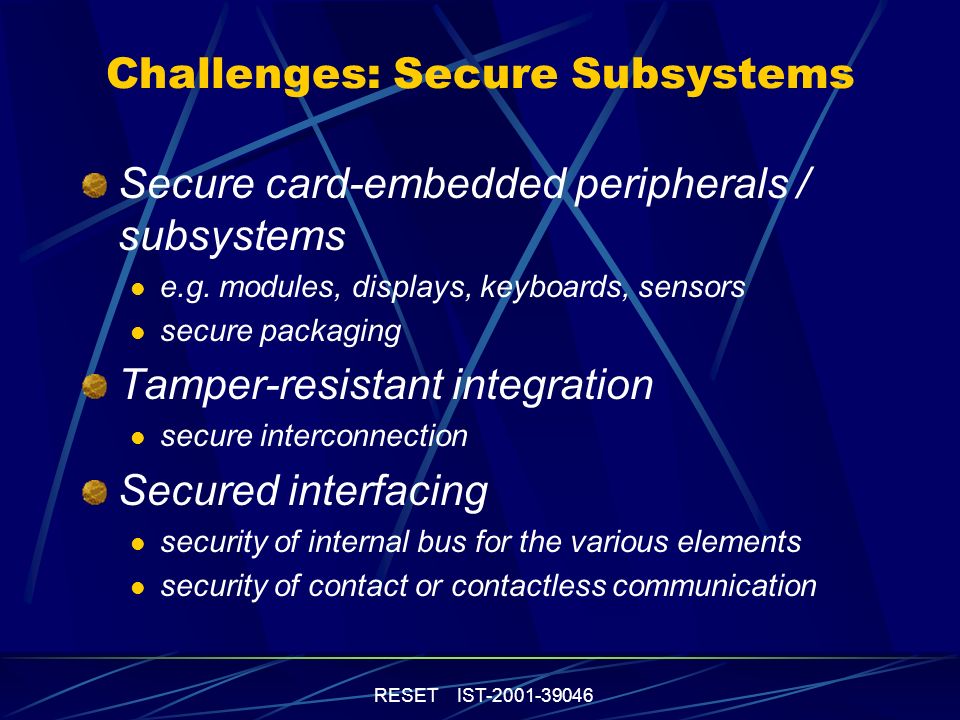 Challenges: Secure Subsystems

Secure card-embedded peripherals / subsystems

e.g. modules, displays, keyboards, sensors

secure packaging

Tamper-resistant integration

secure interconnection

Secured interfacing

security of internal bus for the various elements

security of contact or contactless communication

RESET IST-2001-39046